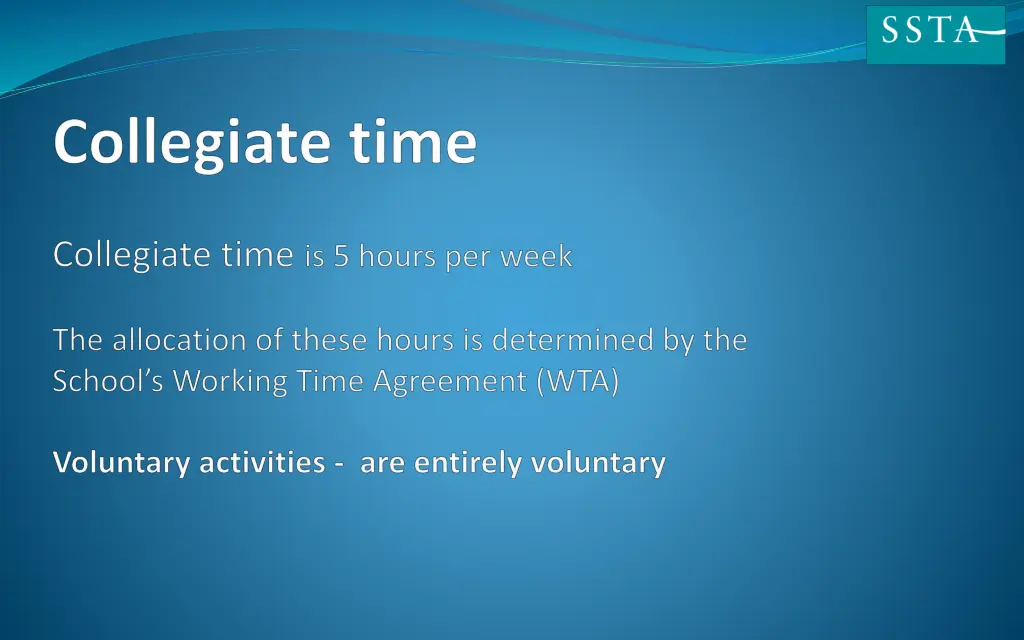 SSTA

Collegiate time

Collegiate time is 5 hours per week

The allocation of these hours is determined by the School's Working Time Agreement (WTA)

Voluntary activities - are entirely voluntary